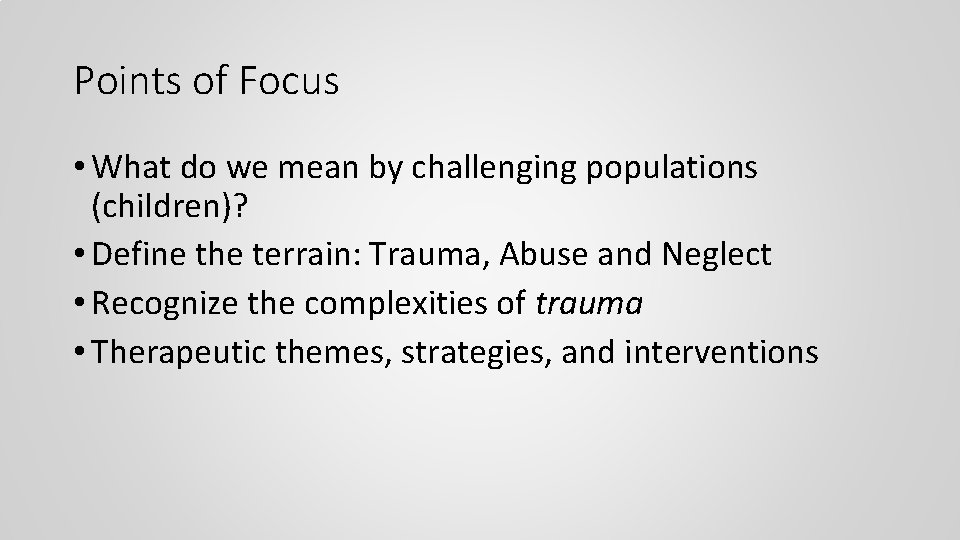 Points of Focus

• What do we mean by challenging populations (children)?
• Define the terrain: Trauma, Abuse and Neglect
• Recognize the complexities of trauma
• Therapeutic themes, strategies, and interventions